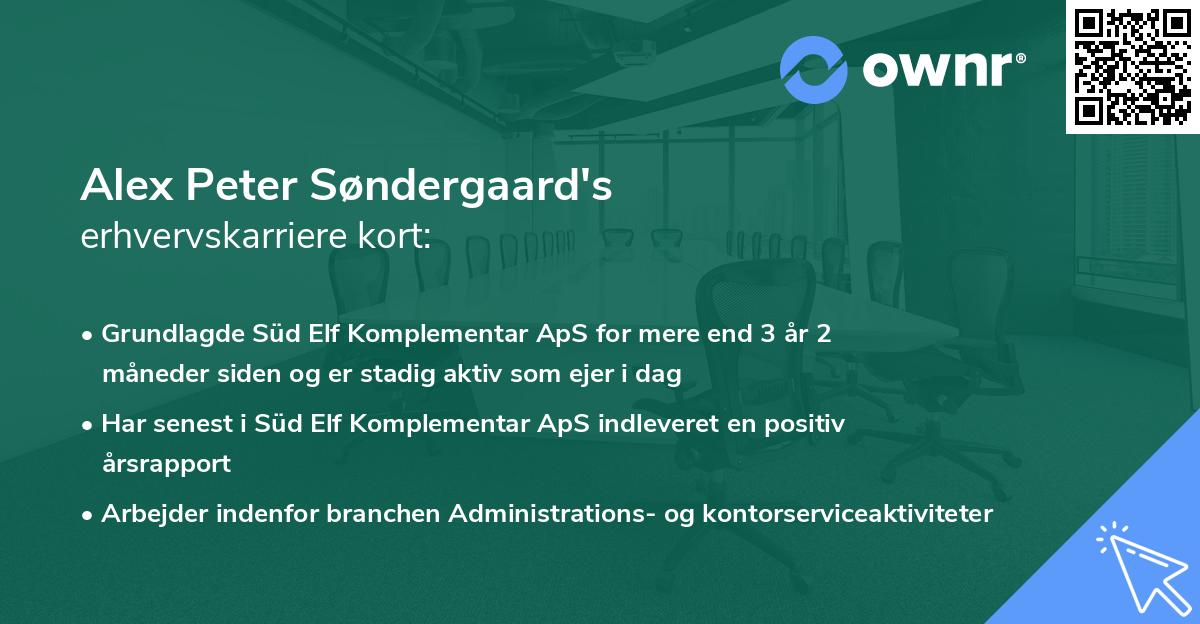 ownr®

Alex Peter Søndergaard's
erhvervskarriere kort:

• Grundlagde Süd Elf Komplementar ApS for mere end 3 år 2 måneder siden og er stadig aktiv som ejer i dag

• Har senest i Süd Elf Komplementar ApS indleveret en positiv årsrapport

• Arbejder indenfor branchen Administrations- og kontorserviceaktiviteter